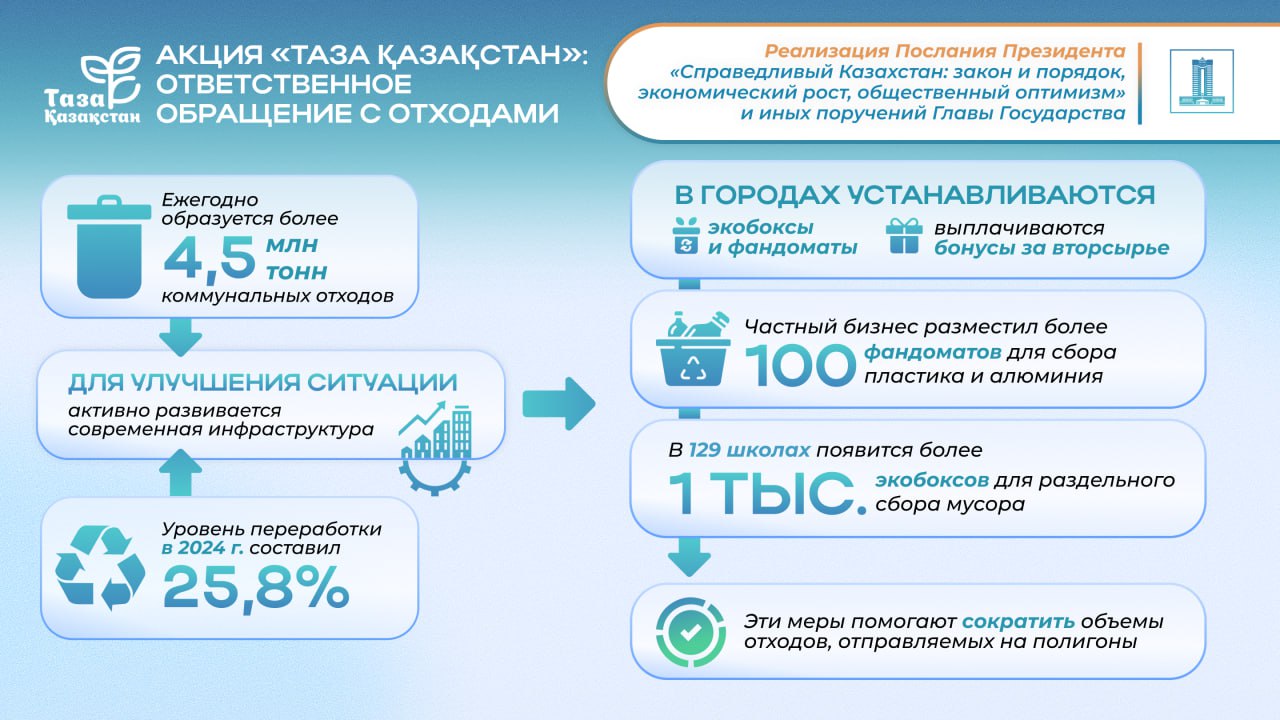 Таза Қазақстан

АКЦИЯ «ТАЗА ҚАЗАҚСТАН»: ОТВЕТСТВЕННОЕ ОБРАЩЕНИЕ С ОТХОДАМИ

Реализация Послания Президента «Справедливый Казахстан: закон и порядок, экономический рост, общественный оптимизм» и иных поручений Главы Государства

Ежегодно образуется более 4,5 млн тонн коммунальных отходов

ДЛЯ УЛУЧШЕНИЯ СИТУАЦИИ
активно развивается современная инфраструктура

Уровень переработки в 2024 г. составил 25,8%

В ГОРОДАХ УСТАНАВЛИВАЮТСЯ
экобоксы и фандоматы
выплачиваются бонусы за вторсырье

Частный бизнес разместил более 100 фандоматов для сбора пластика и алюминия

В 129 школах появится более 1 ТЫС. экобоксов для раздельного сбора мусора

Эти меры помогают сократить объемы отходов, отправляемых на полигоны